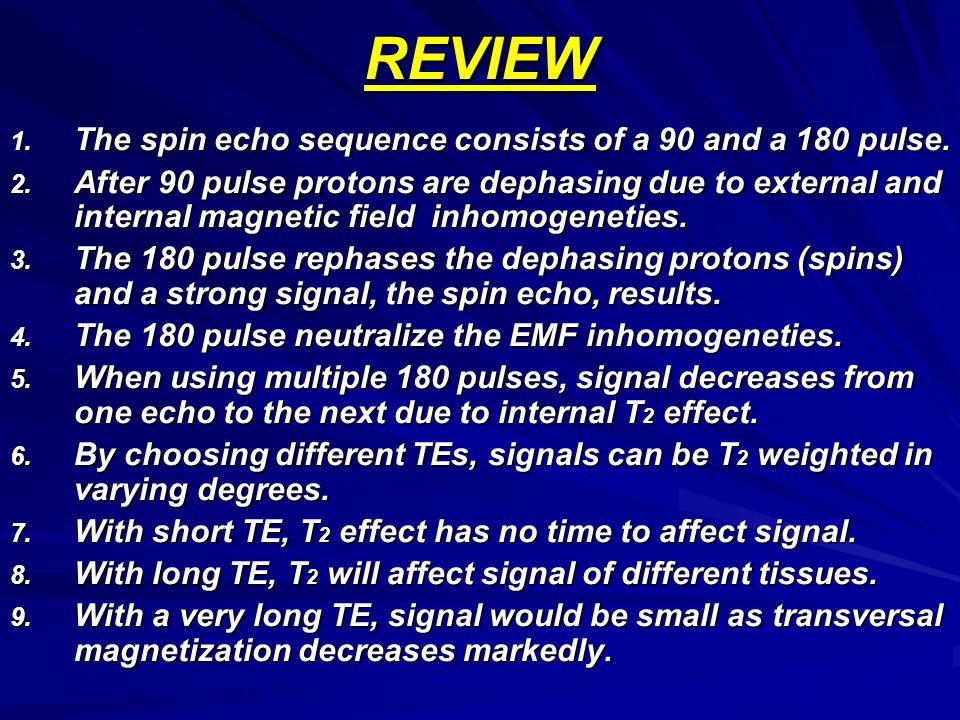 REVIEW

1. The spin echo sequence consists of a 90 and a 180 pulse.
2. After 90 pulse protons are dephasing due to external and internal magnetic field inhomogeneties.
3. The 180 pulse rephases the dephasing protons (spins) and a strong signal, the spin echo, results.
4. The 180 pulse neutralize the EMF inhomogeneties.
5. When using multiple 180 pulses, signal decreases from one echo to the next due to internal $T_2$ effect.
6. By choosing different TEs, signals can be $T_2$ weighted in varying degrees.
7. With short TE, $T_2$ effect has no time to affect signal.
8. With long TE, $T_2$ will affect signal of different tissues.
9. With a very long TE, signal would be small as transversal magnetization decreases markedly.